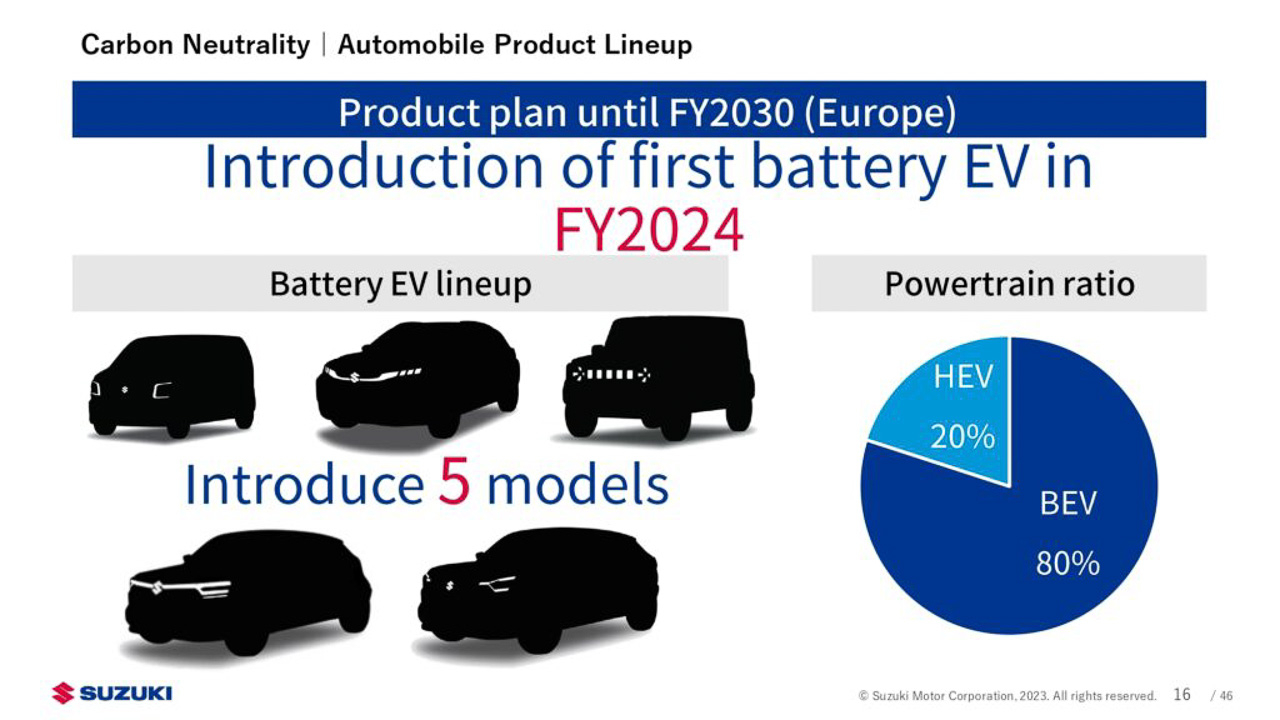 Carbon Neutrality | Automobile Product Lineup

Product plan until FY2030 (Europe)

Introduction of first battery EV in FY2024

Battery EV lineup

Introduce 5 models

Powertrain ratio

HEV
20%

BEV
80%

SUZUKI

© Suzuki Motor Corporation, 2023. All rights reserved. 16 / 46